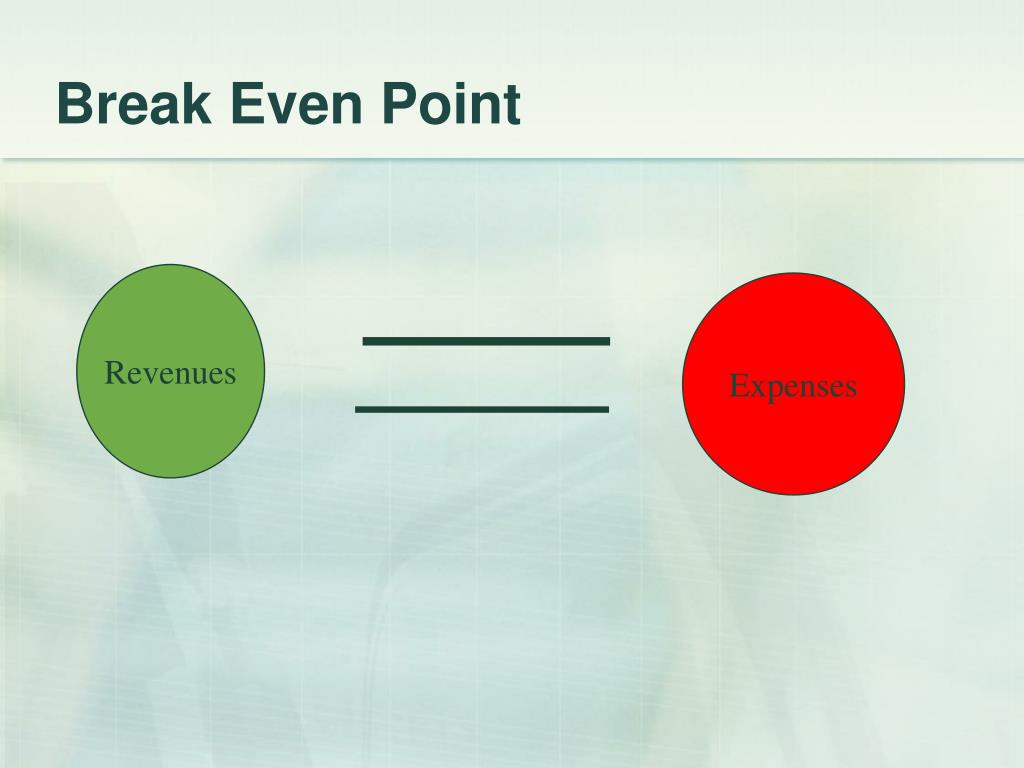 Break Even Point

Revenues

Expenses